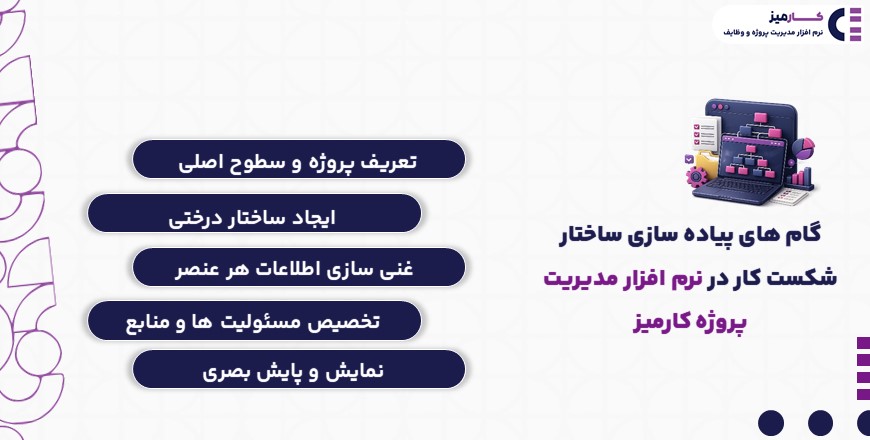 کارمیز
نرم افزار مدیریت پروژه و وظایف

گام های پیاده سازی ساختار شکست کار در نرم افزار مدیریت پروژه کارمیز

تعریف پروژه و سطوح اصلی

ایجاد ساختار درختی

غنی سازی اطلاعات هر عنصر

تخصیص مسئولیت ها و منابع

نمایش و پایش بصری